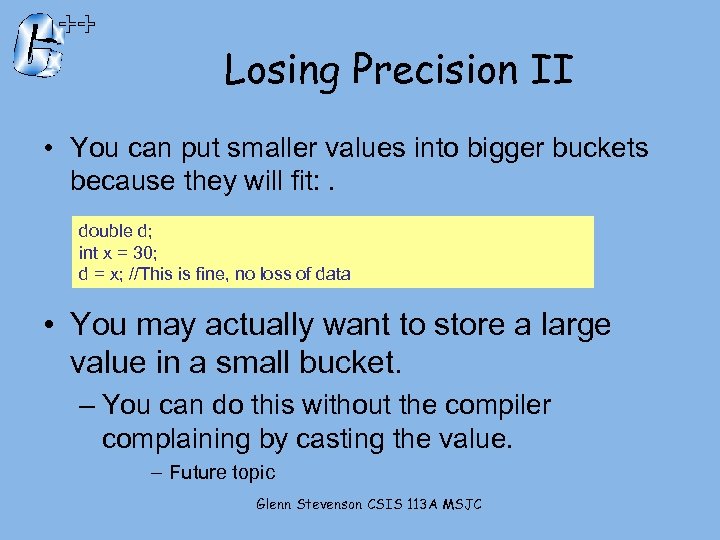 Losing Precision II

• You can put smaller values into bigger buckets because they will fit: .

double d;
int x = 30;
d = x; //This is fine, no loss of data

• You may actually want to store a large value in a small bucket.

– You can do this without the compiler complaining by casting the value.

– Future topic

Glenn Stevenson CSIS 113A MSJC